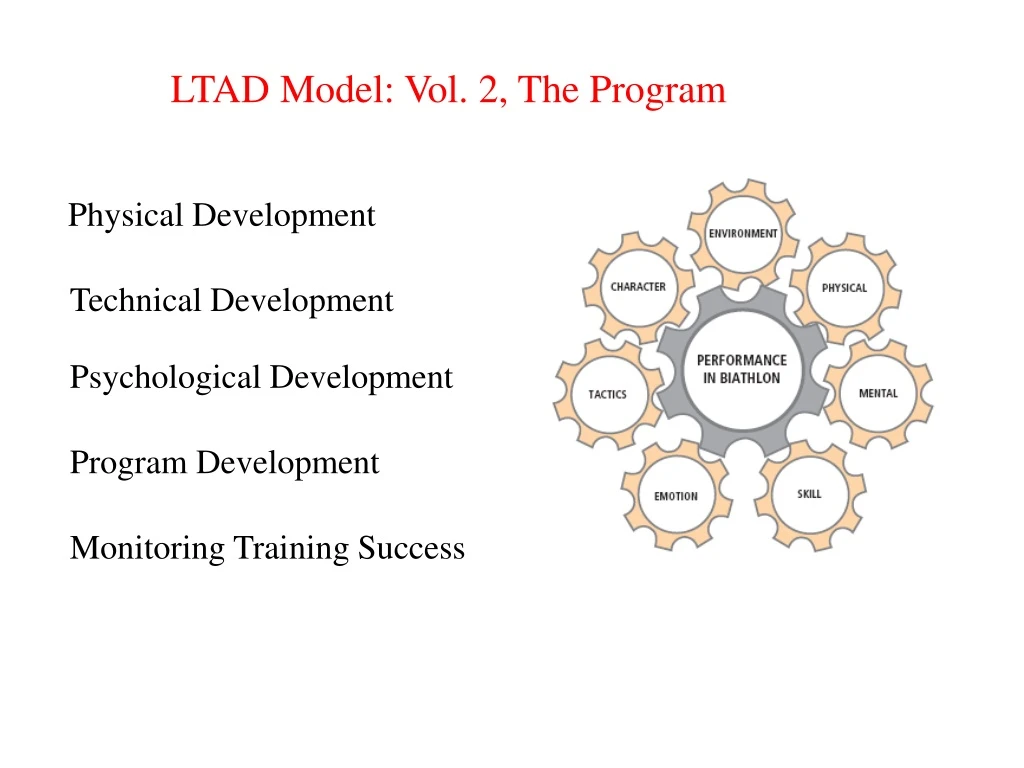 LTAD Model: Vol. 2, The Program

Physical Development

Technical Development

Psychological Development

Program Development

Monitoring Training Success

ENVIRONMENT

CHARACTER

PHYSICAL

PERFORMANCE IN BIATHLON

TACTICS

MENTAL

EMOTION

SKILL